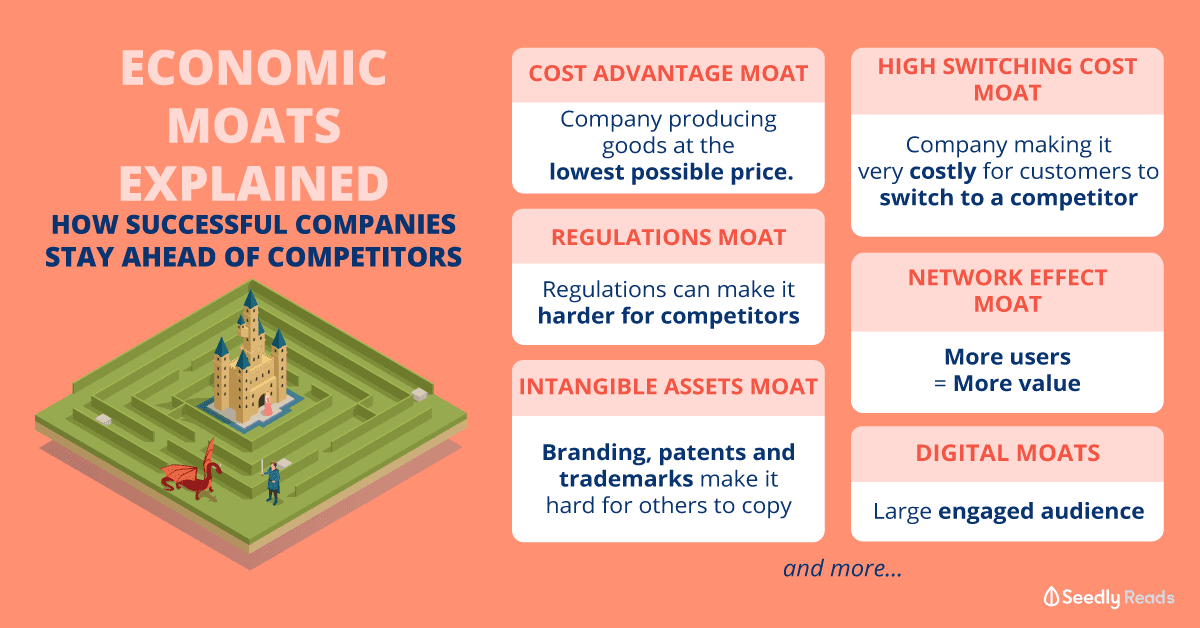 ECONOMIC MOATS EXPLAINED

HOW SUCCESSFUL COMPANIES STAY AHEAD OF COMPETITORS

COST ADVANTAGE MOAT

Company producing goods at the lowest possible price.

REGULATIONS MOAT

Regulations can make it harder for competitors

INTANGIBLE ASSETS MOAT

Branding, patents and trademarks make it hard for others to copy

HIGH SWITCHING COST MOAT

Company making it very costly for customers to switch to a competitor

NETWORK EFFECT MOAT

More users = More value

DIGITAL MOATS

Large engaged audience

and more...

Seedly Reads